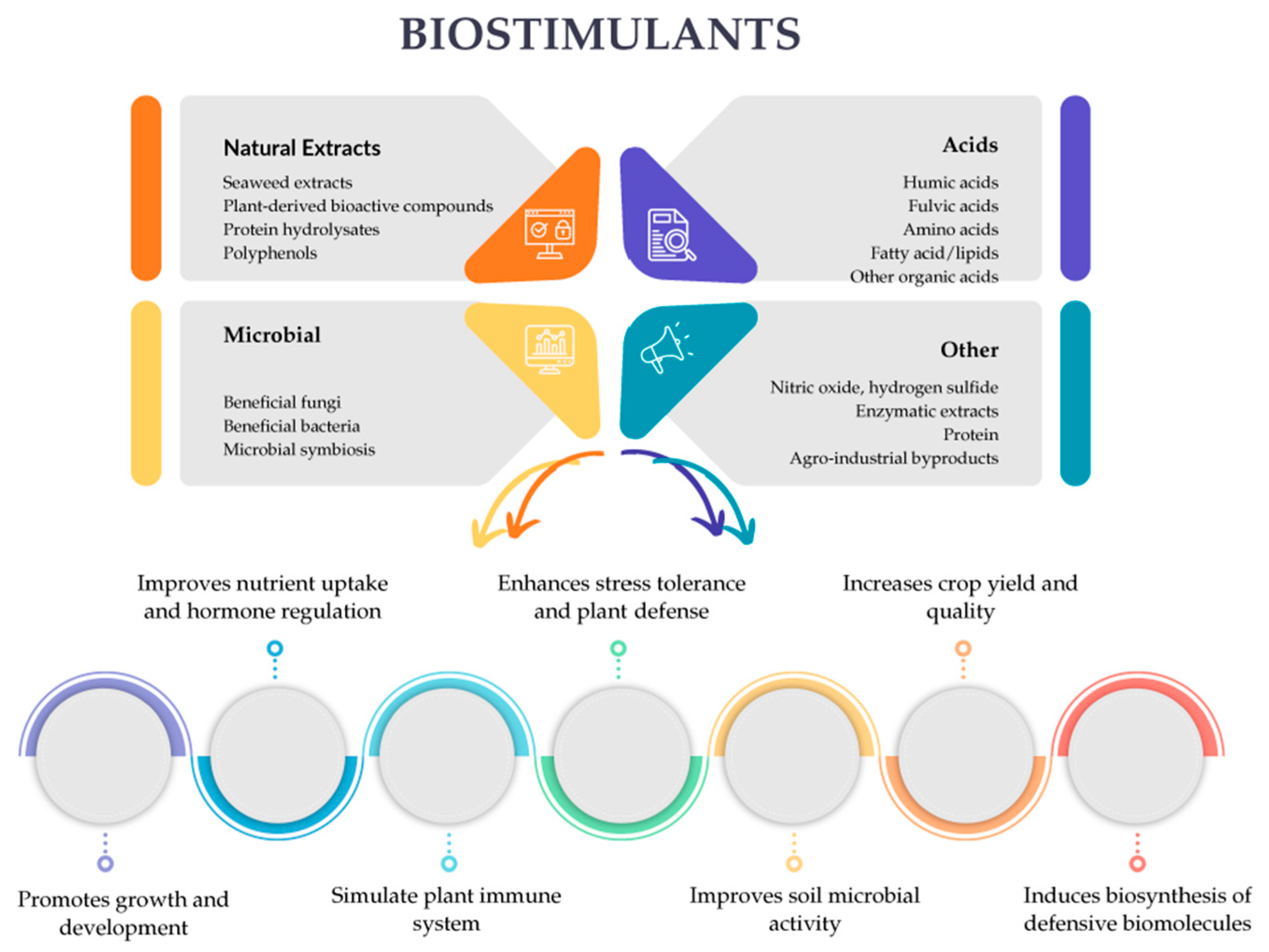 BIOSTIMULANTS

Natural Extracts

Seaweed extracts
Plant-derived bioactive compounds
Protein hydrolysates
Polyphenols

Acids

Humic acids
Fulvic acids
Amino acids
Fatty acid/lipids
Other organic acids

Microbial

Beneficial fungi
Beneficial bacteria
Microbial symbiosis

Other

Nitric oxide, hydrogen sulfide
Enzymatic extracts
Protein
Agro-industrial byproducts

Improves nutrient uptake and hormone regulation

Enhances stress tolerance and plant defense

Increases crop yield and quality

Promotes growth and development

Simulate plant immune system

Improves soil microbial activity

Induces biosynthesis of defensive biomolecules